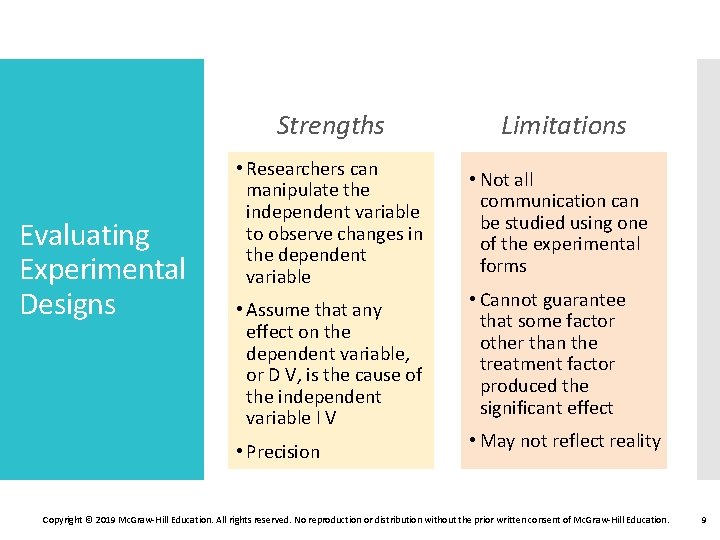 Evaluating Experimental Designs

Strengths

• Researchers can manipulate the independent variable to observe changes in the dependent variable

• Assume that any effect on the dependent variable, or D V, is the cause of the independent variable I V

• Precision

Limitations

• Not all communication can be studied using one of the experimental forms

• Cannot guarantee that some factor other than the treatment factor produced the significant effect

• May not reflect reality

Copyright © 2019 McGraw-Hill Education. All rights reserved. No reproduction or distribution without the prior written consent of McGraw-Hill Education. 9